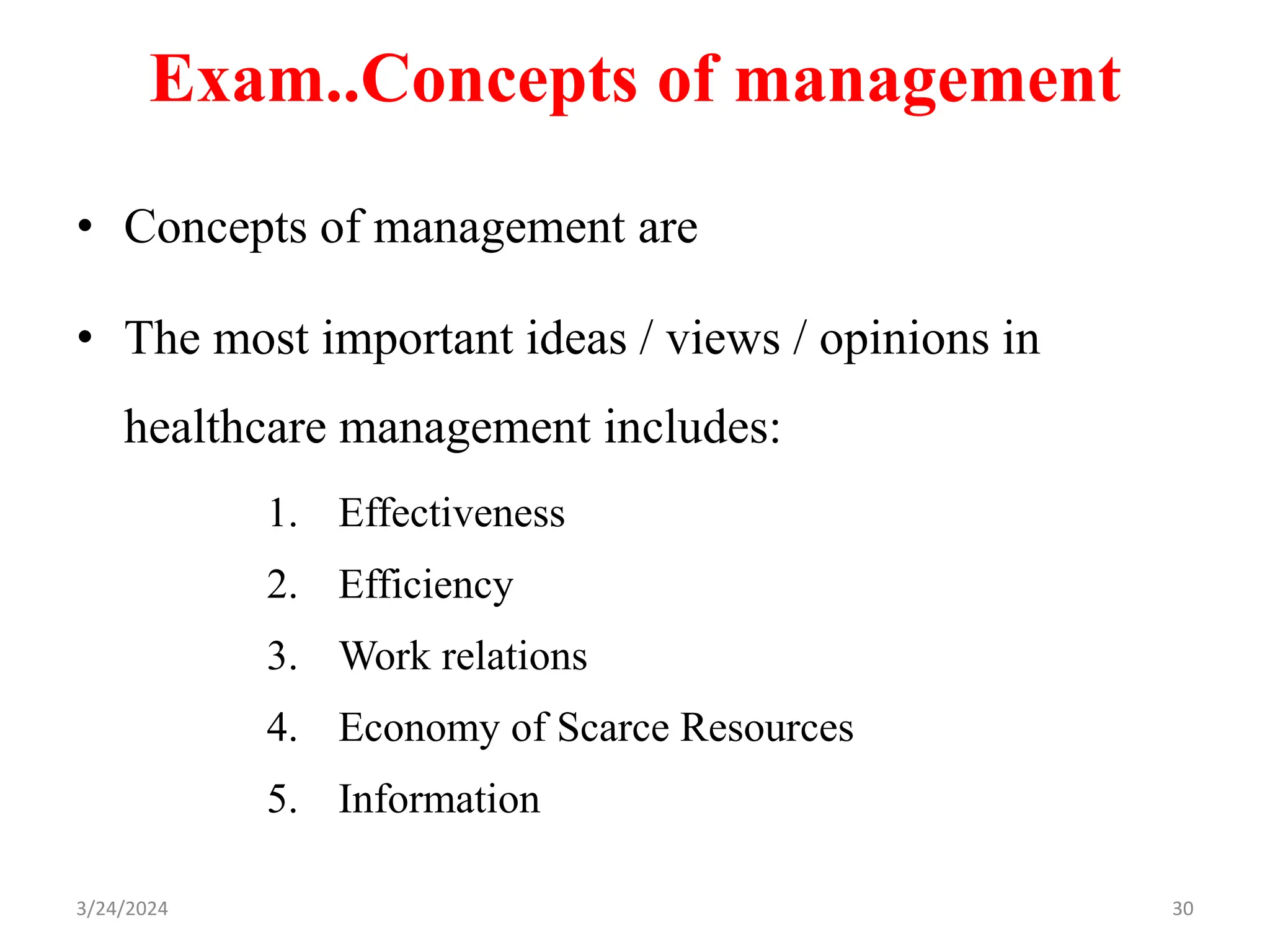 Exam..Concepts of management

• Concepts of management are

• The most important ideas / views / opinions in healthcare management includes:

1. Effectiveness
2. Efficiency
3. Work relations
4. Economy of Scarce Resources
5. Information

3/24/2024

30